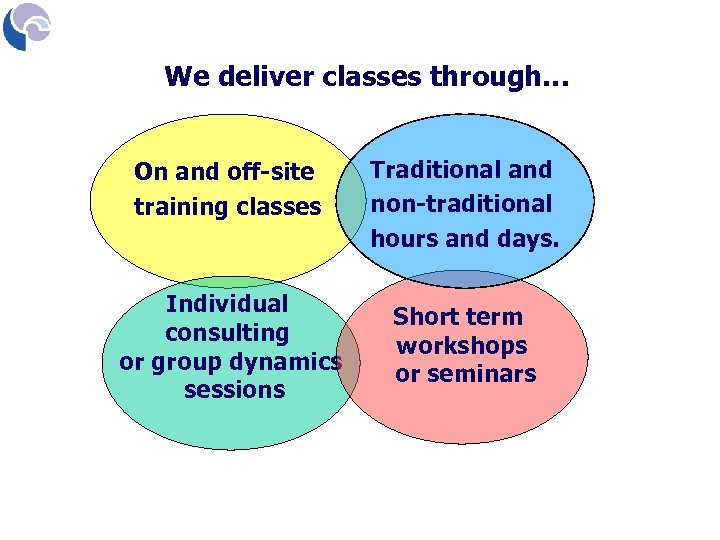 We deliver classes through…

On and off-site training classes

Traditional and non-traditional hours and days.

Individual consulting or group dynamics sessions

Short term workshops or seminars